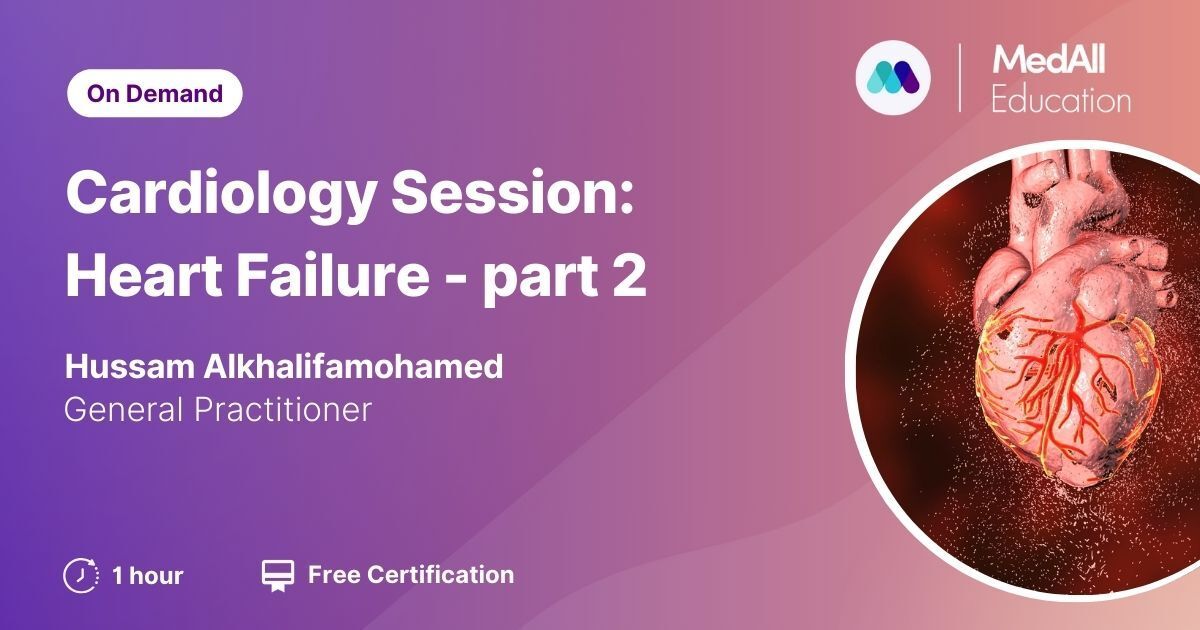 On Demand

MedAll Education

Cardiology Session: Heart Failure - part 2

Hussam Alkhalifamohamed
General Practitioner

1 hour

Free Certification